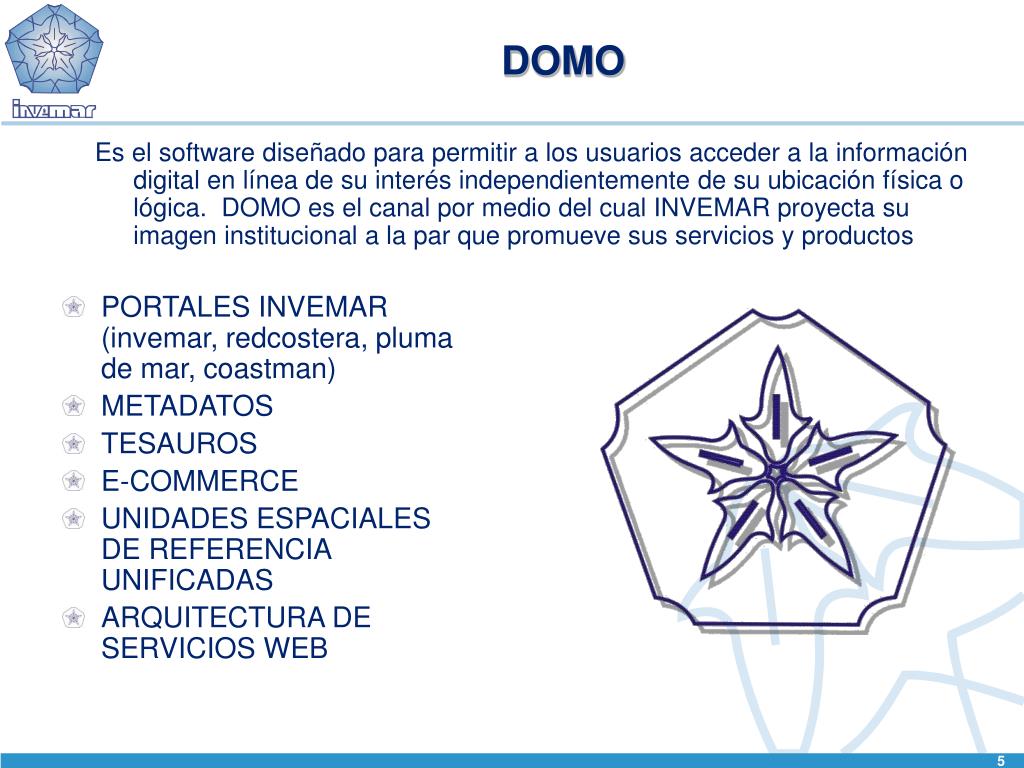 invemar

DOMO

Es el software diseñado para permitir a los usuarios acceder a la información digital en línea de su interés independientemente de su ubicación física o lógica.  DOMO es el canal por medio del cual INVEMAR proyecta su imagen institucional a la par que promueve sus servicios y productos

PORTALES INVEMAR (invemar, redcostera, pluma de mar, coastman)
METADATOS
TESAUROS
E-COMMERCE
UNIDADES ESPACIALES DE REFERENCIA UNIFICADAS
ARQUITECTURA DE SERVICIOS WEB

5